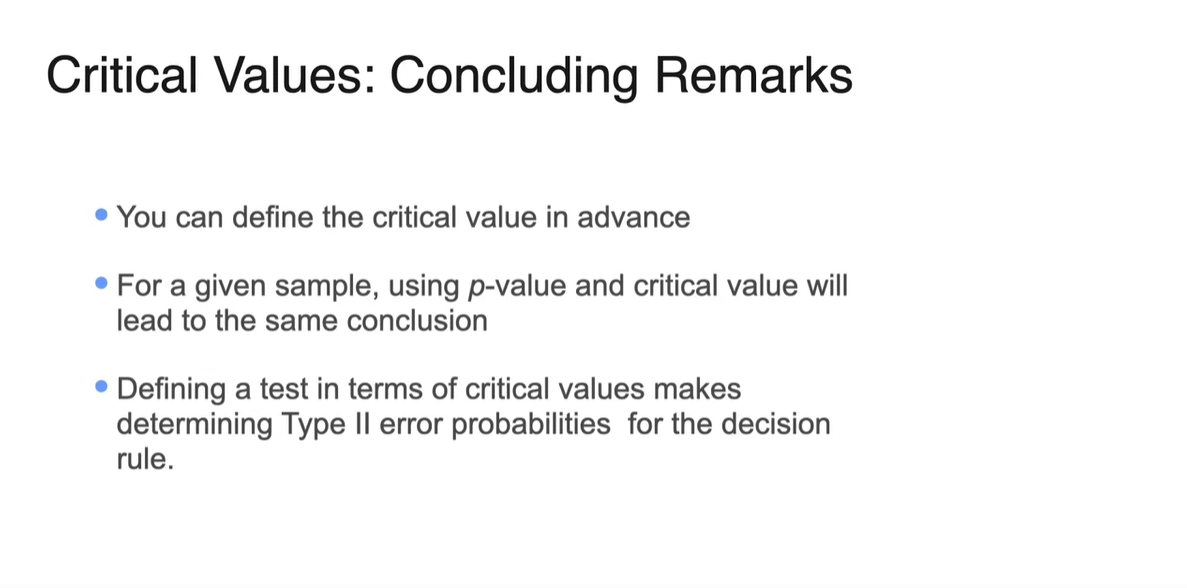 Critical Values: Concluding Remarks

• You can define the critical value in advance

• For a given sample, using p-value and critical value will lead to the same conclusion

• Defining a test in terms of critical values makes determining Type II error probabilities  for the decision rule.